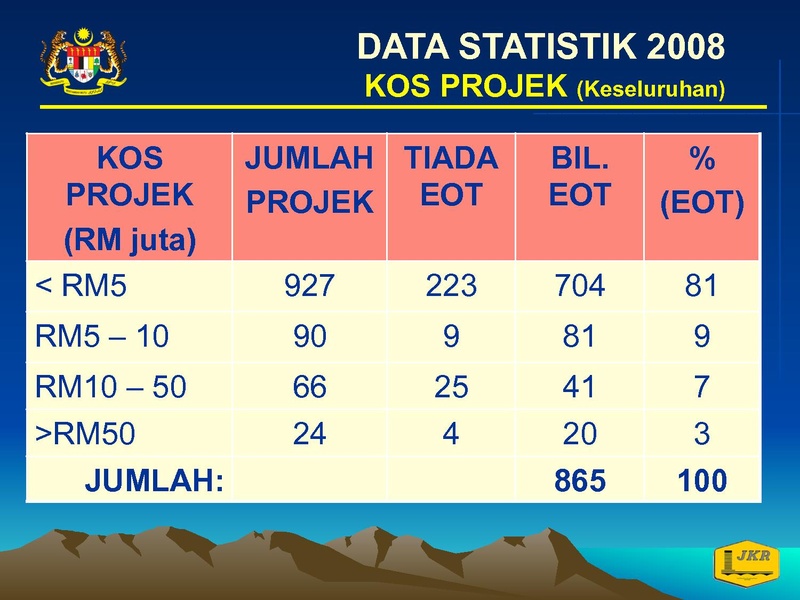 DATA STATISTIK 2008
KOS PROJEK (Keseluruhan)

| KOS PROJEK (RM juta) | JUMLAH PROJEK | TIADA EOT | BIL. EOT | % (EOT) |
|---|---|---|---|---|
| < RM5 | 927 | 223 | 704 | 81 |
| RM5 – 10 | 90 | 9 | 81 | 9 |
| RM10 – 50 | 66 | 25 | 41 | 7 |
| >RM50 | 24 | 4 | 20 | 3 |
| JUMLAH: | | | 865 | 100 |

JKR